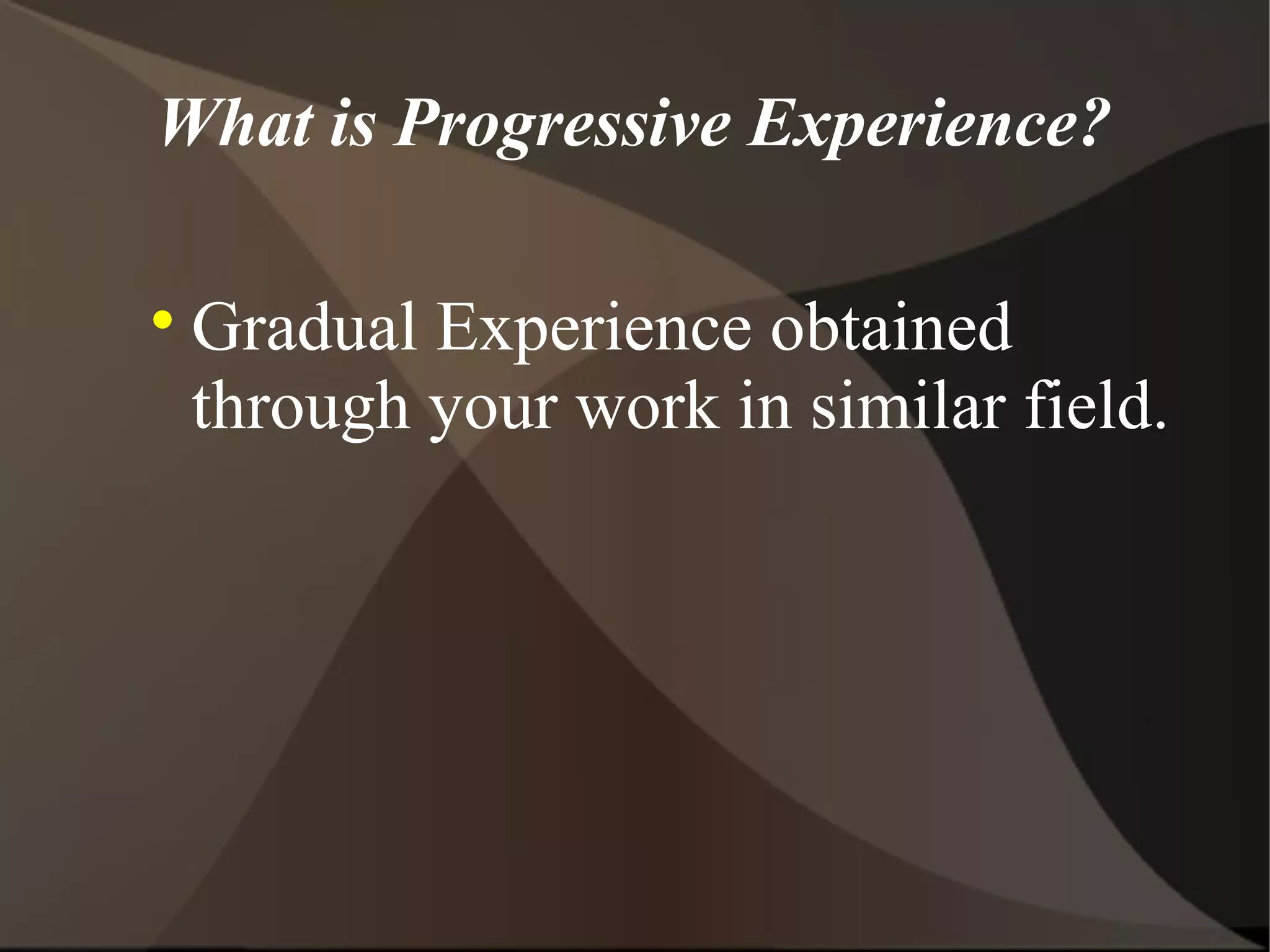 What is Progressive Experience?

• Gradual Experience obtained through your work in similar field.